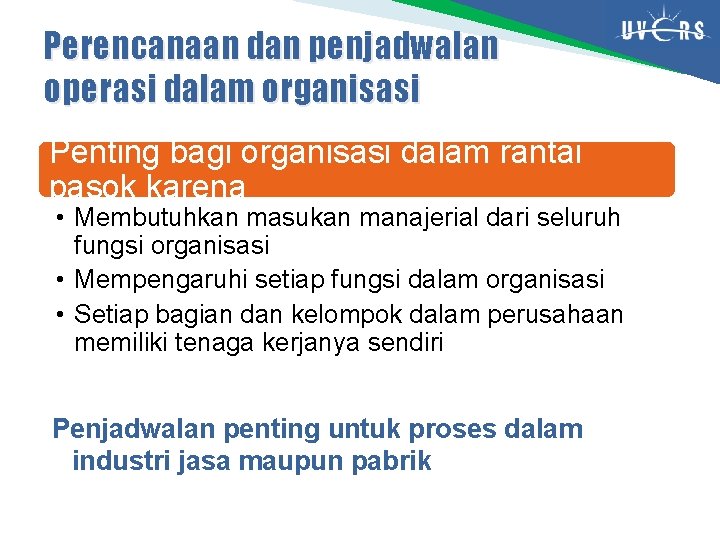 UVERS

Perencanaan dan penjadwalan operasi dalam organisasi

Penting bagi organisasi dalam rantai pasok karena

• Membutuhkan masukan manajerial dari seluruh fungsi organisasi
• Mempengaruhi setiap fungsi dalam organisasi
• Setiap bagian dan kelompok dalam perusahaan memiliki tenaga kerjanya sendiri

Penjadwalan penting untuk proses dalam industri jasa maupun pabrik